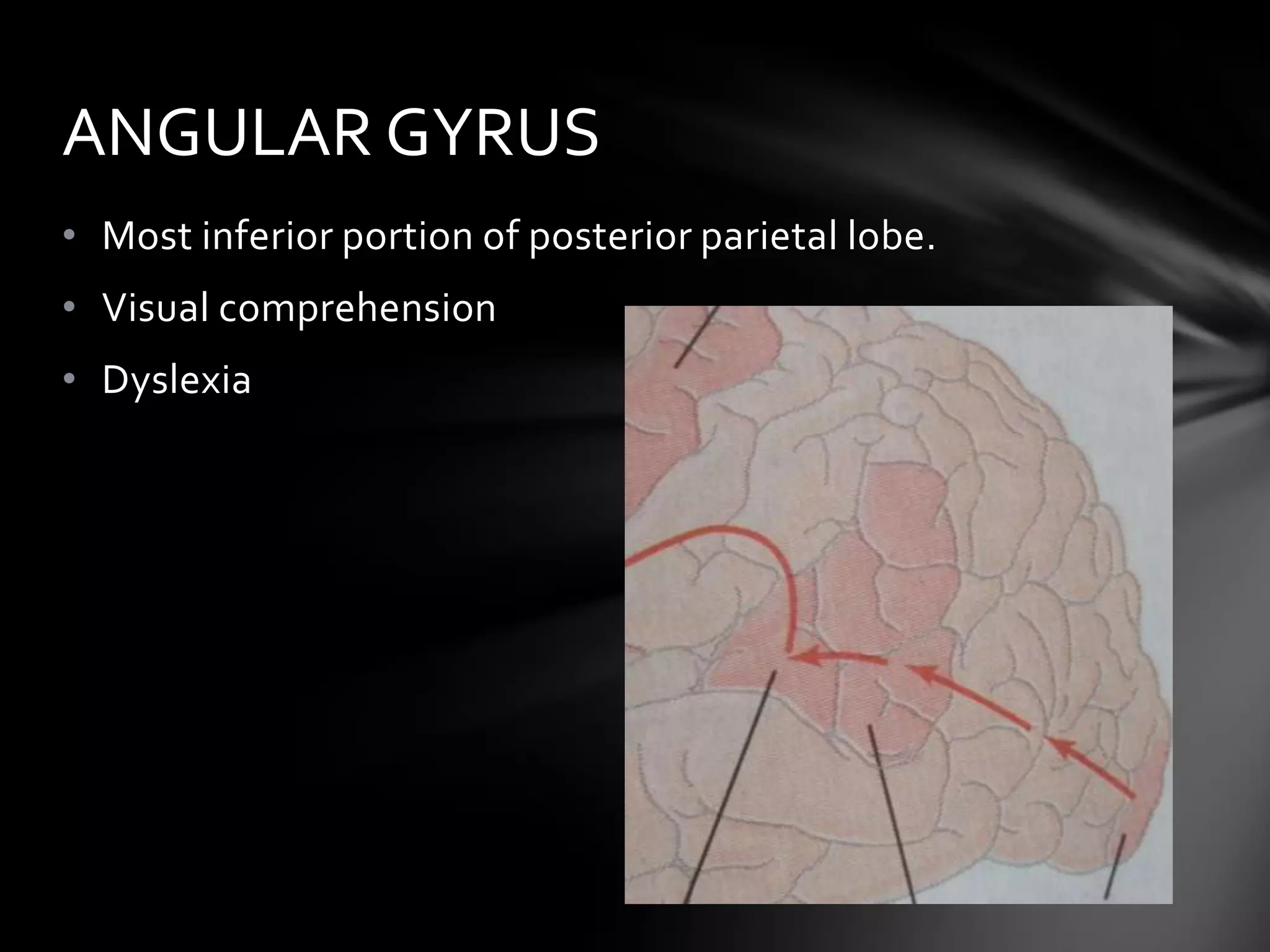 ANGULAR GYRUS

• Most inferior portion of posterior parietal lobe.

• Visual comprehension

• Dyslexia